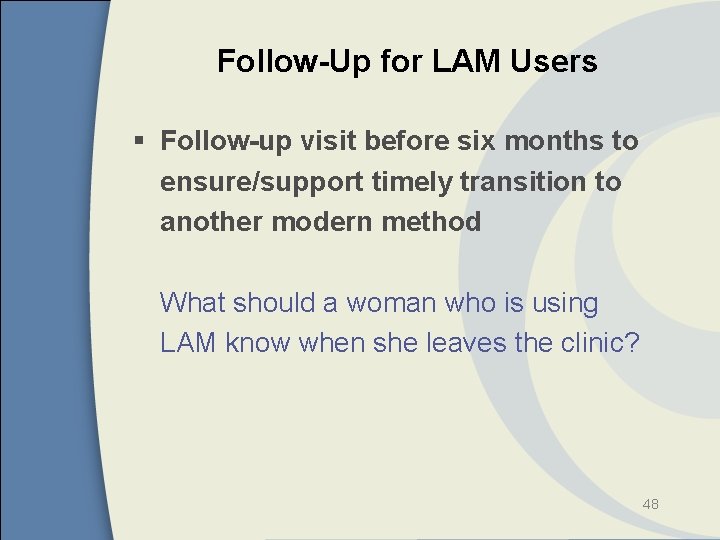 Follow-Up for LAM Users

▪ Follow-up visit before six months to ensure/support timely transition to another modern method

What should a woman who is using LAM know when she leaves the clinic?

48